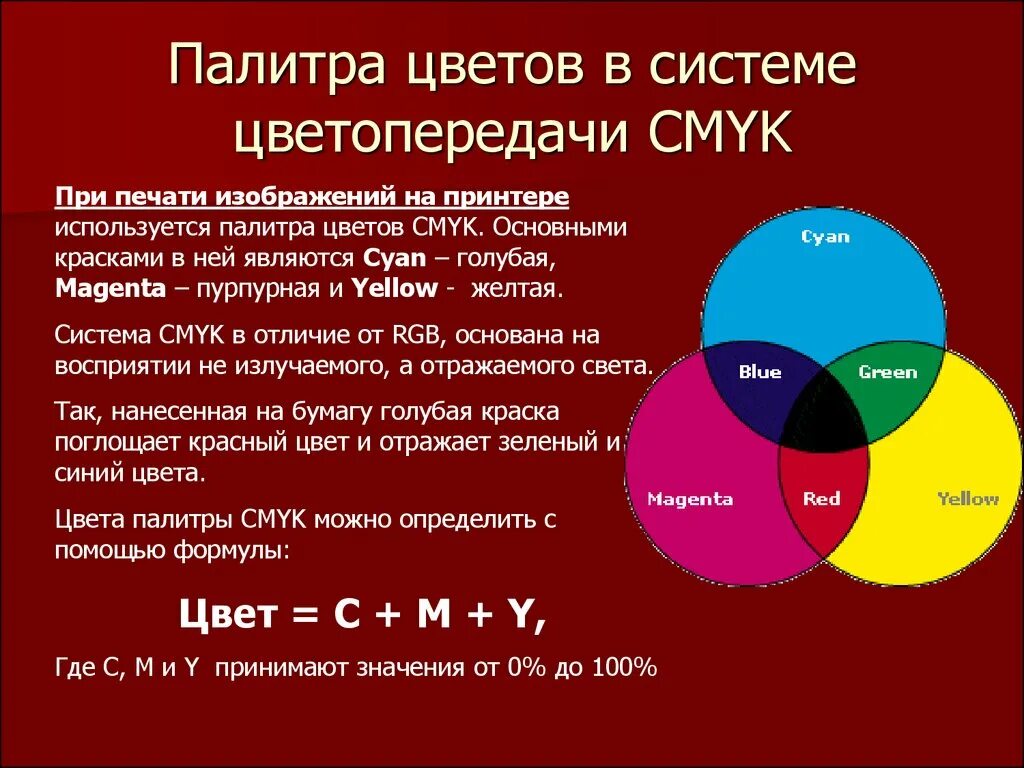 Палитра цветов в системе цветопередачи CMYK

При печати изображений на принтере используется палитра цветов CMYK. Основными красками в ней являются Cyan – голубая, Magenta – пурпурная и Yellow - желтая.

Система CMYK в отличие от RGB, основана на восприятии не излучаемого, а отражаемого света.

Так, нанесенная на бумагу голубая краска поглощает красный цвет и отражает зеленый и синий цвета.

Цвета палитры CMYK можно определить с помощью формулы:

Цвет = C + M + Y,

Где C, M и Y принимают значения от 0% до 100%

Cyan

Blue

Green

Magenta

Red

Yellow